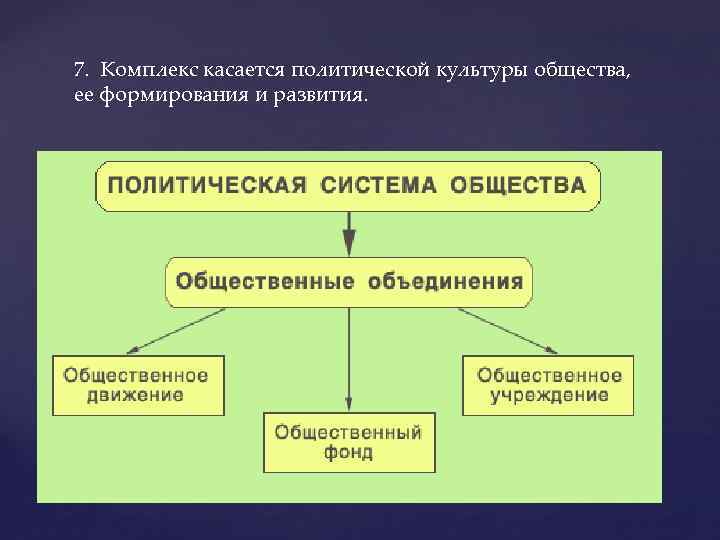 7. Комплекс касается политической культуры общества, ее формирования и развития.

ПОЛИТИЧЕСКАЯ СИСТЕМА ОБЩЕСТВА

Общественные объединения

Общественное движение

Общественный фонд

Общественное учреждение